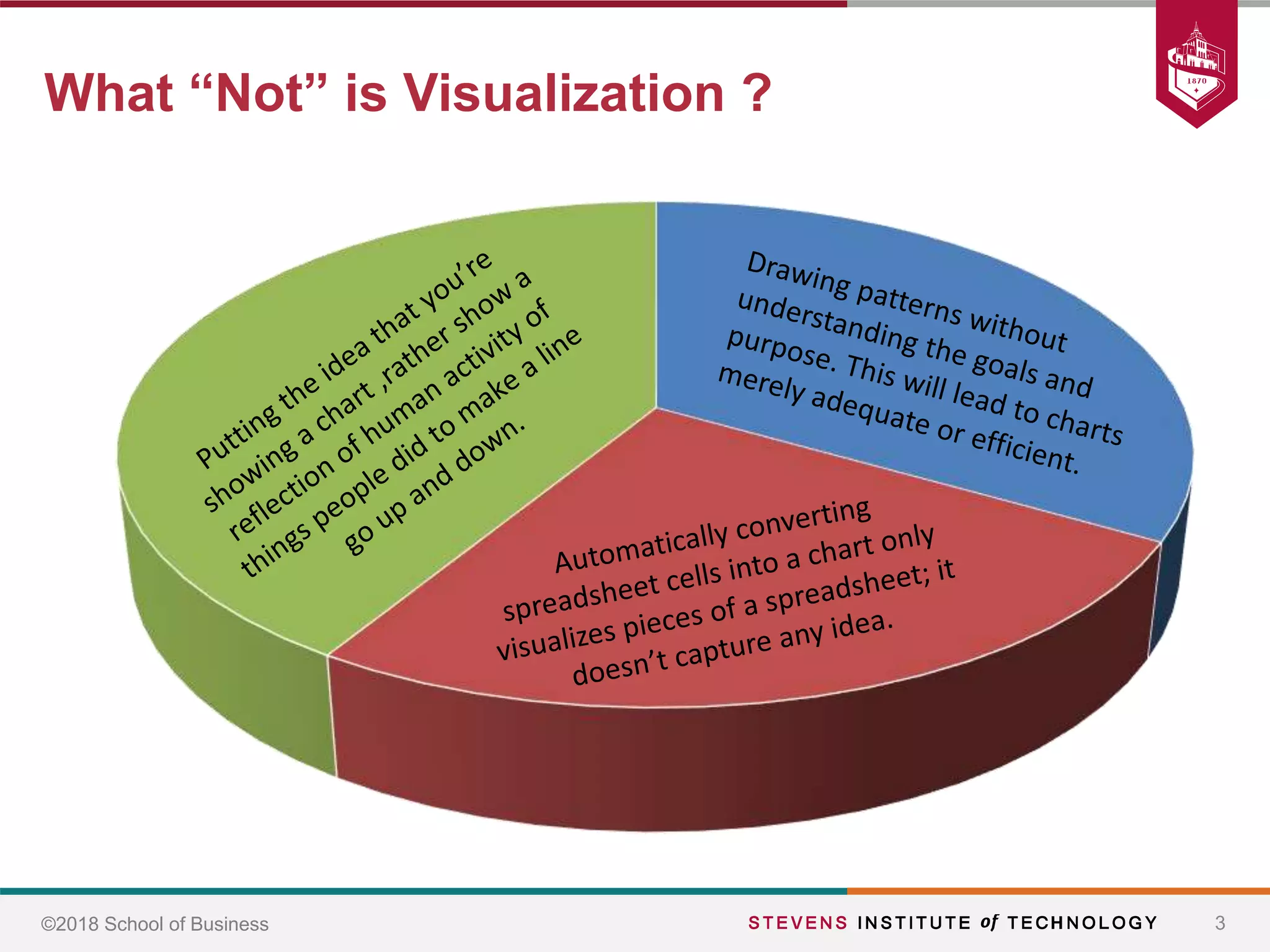 What “Not” is Visualization ?

1870

Putting the idea that you’re showing a chart ,rather show a reflection of human activity of things people did to make a line go up and down.

Drawing patterns without understanding the goals and purpose. This will lead to charts merely adequate or efficient.

Automatically converting spreadsheet cells into a chart only visualizes pieces of a spreadsheet; it doesn’t capture any idea.

©2018 School of Business

STEVENS INSTITUTE of TECHNOLOGY

3